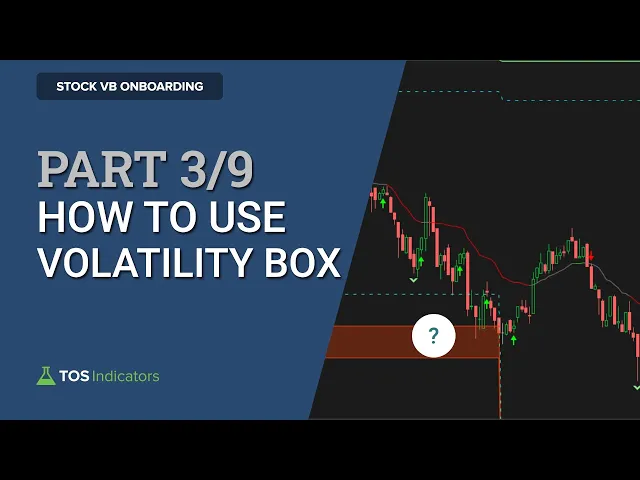 STOCK VB ONBOARDING

PART 3/9
HOW TO USE
VOLATILITY BOX

?

TOS Indicators